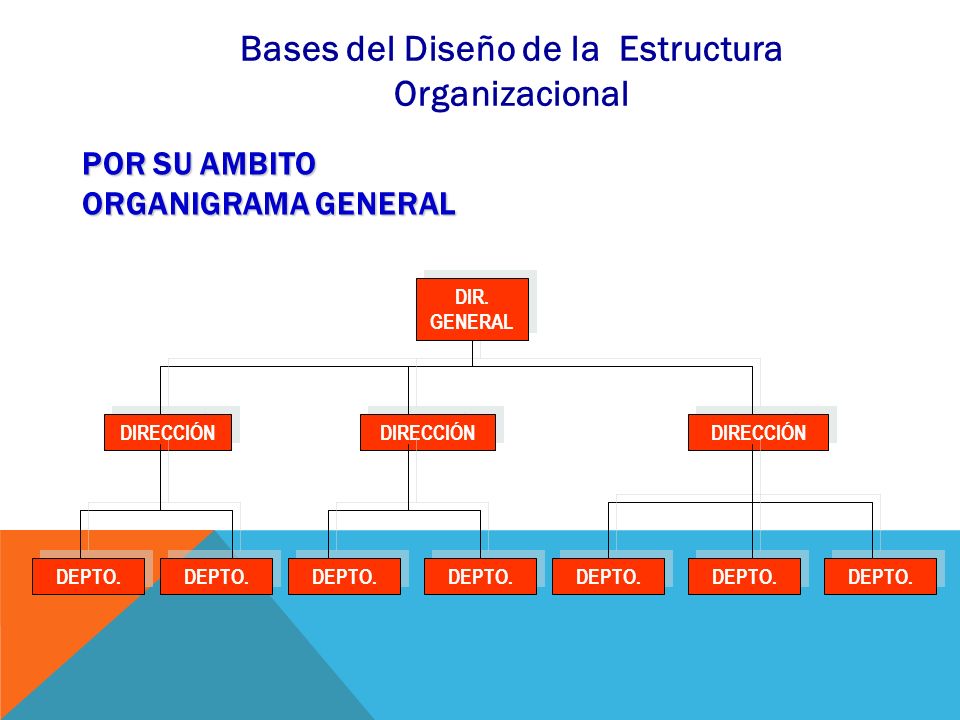 Bases del Diseño de la  Estructura Organizacional

POR SU AMBITO
ORGANIGRAMA GENERAL

DIR. GENERAL

DIRECCIÓN

DIRECCIÓN

DIRECCIÓN

DEPTO.

DEPTO.

DEPTO.

DEPTO.

DEPTO.

DEPTO.

DEPTO.